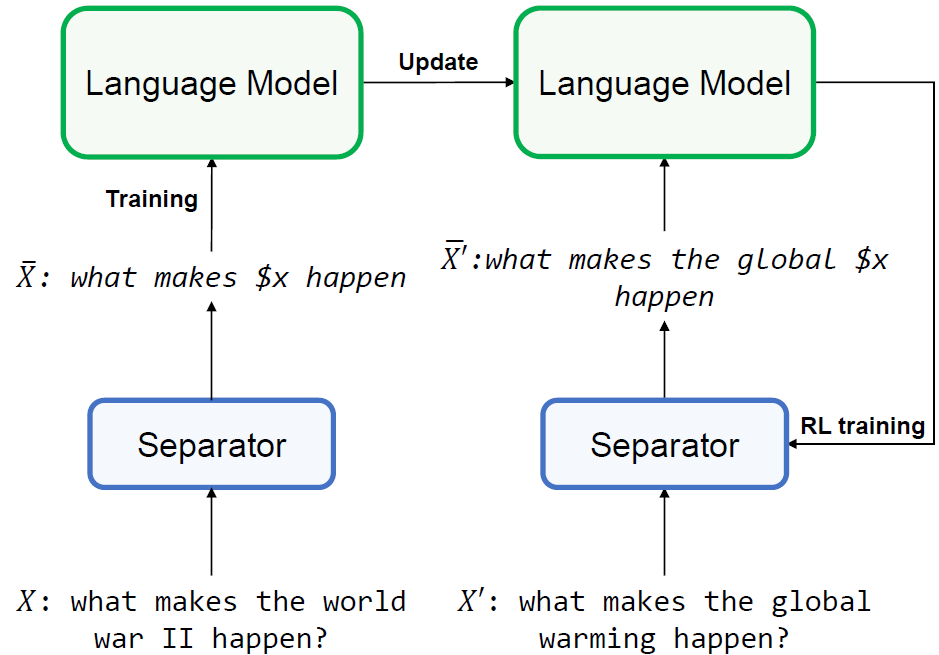 Language Model

Update

Language Model

Training

$\bar{X}$: what makes \$x happen

$\bar{X}'$:what makes the global \$x happen

Separator

RL training

Separator

$X$: what makes the world war II happen?

$X'$: what makes the global warming happen?